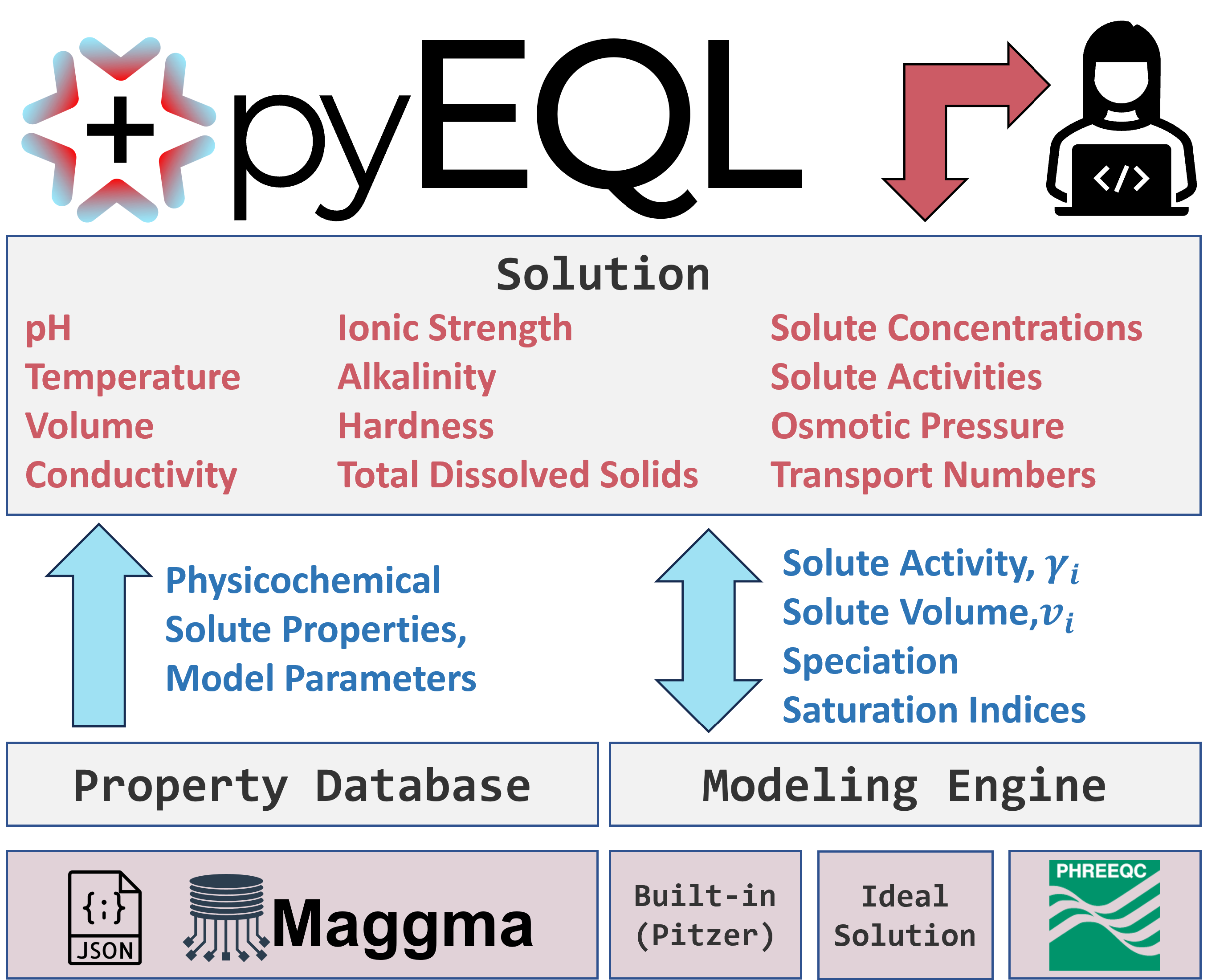 pyEQL

</>

Solution

pH
Temperature
Volume
Conductivity

Ionic Strength
Alkalinity
Hardness
Total Dissolved Solids

Solute Concentrations
Solute Activities
Osmotic Pressure
Transport Numbers

Physicochemical Solute Properties, Model Parameters

Solute Activity, $\gamma_i$
Solute Volume,$v_i$
Speciation
Saturation Indices

Property Database

Modeling Engine

{;}
JSON

Maggma

Built-in (Pitzer)

Ideal Solution

PHREEQC